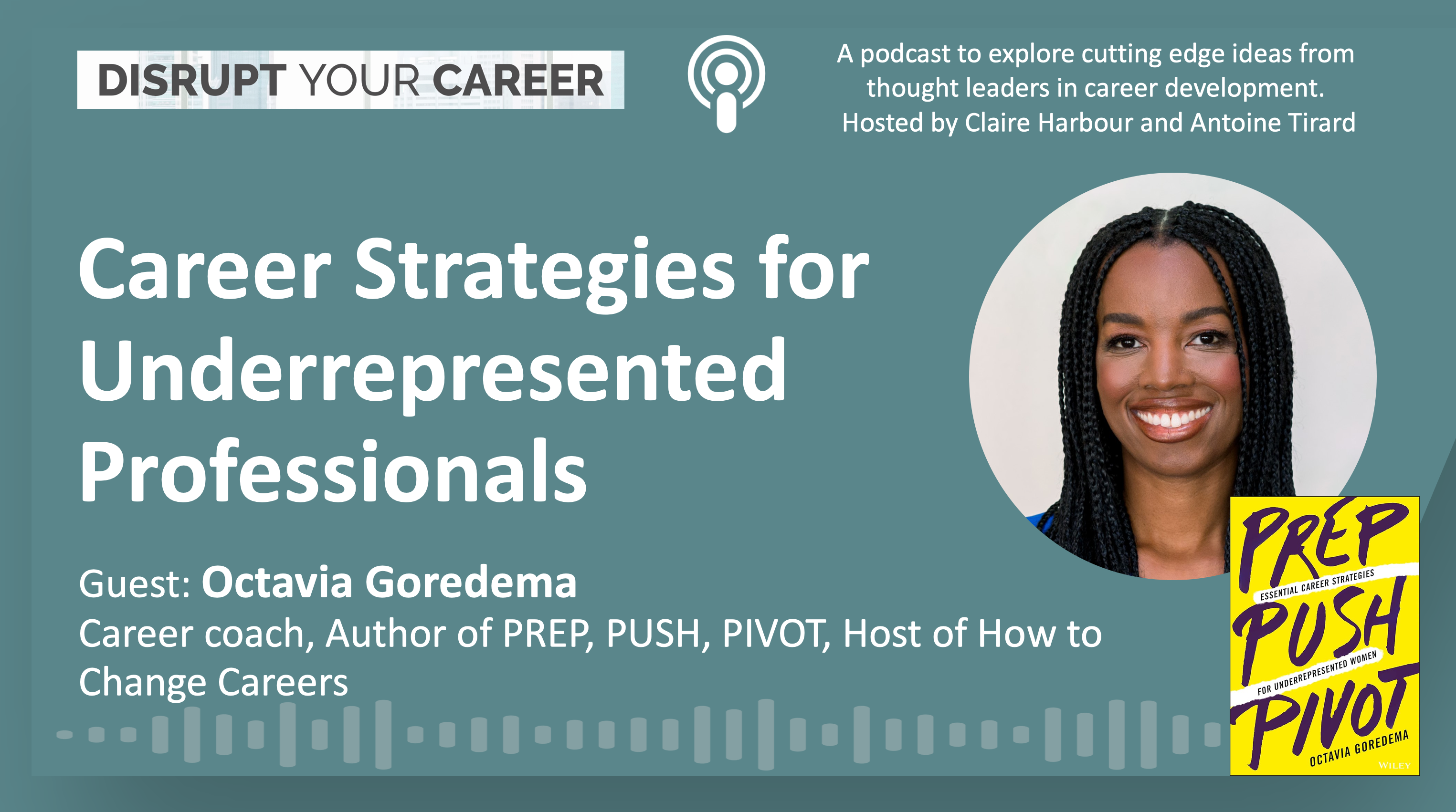 DISRUPT YOUR CAREER

A podcast to explore cutting edge ideas from thought leaders in career development. Hosted by Claire Harbour and Antoine Tirard

Career Strategies for Underrepresented Professionals

Guest: Octavia Goredema

Career coach, Author of PREP, PUSH, PIVOT, Host of How to Change Careers

PREP
ESSENTIAL CAREER STRATEGIES
PUSH
FOR UNDERREPRESENTED WOMEN
PIVOT
OCTAVIA GOREDEMA
WILEY